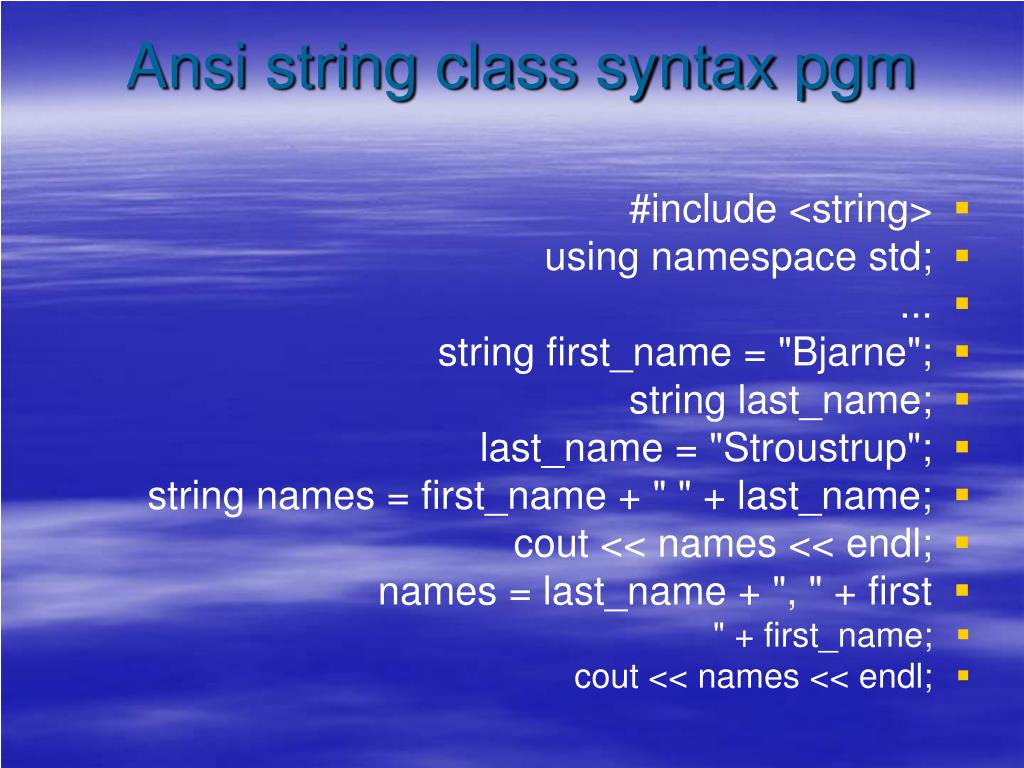 Ansi string class syntax pgm

#include <string>

using namespace std;

...

string first_name = "Bjarne";

string last_name;

last_name = "Stroustrup";

string names = first_name + " " + last_name;

cout << names << endl;

names = last_name + ", " + first

" + first_name;

cout << names << endl;